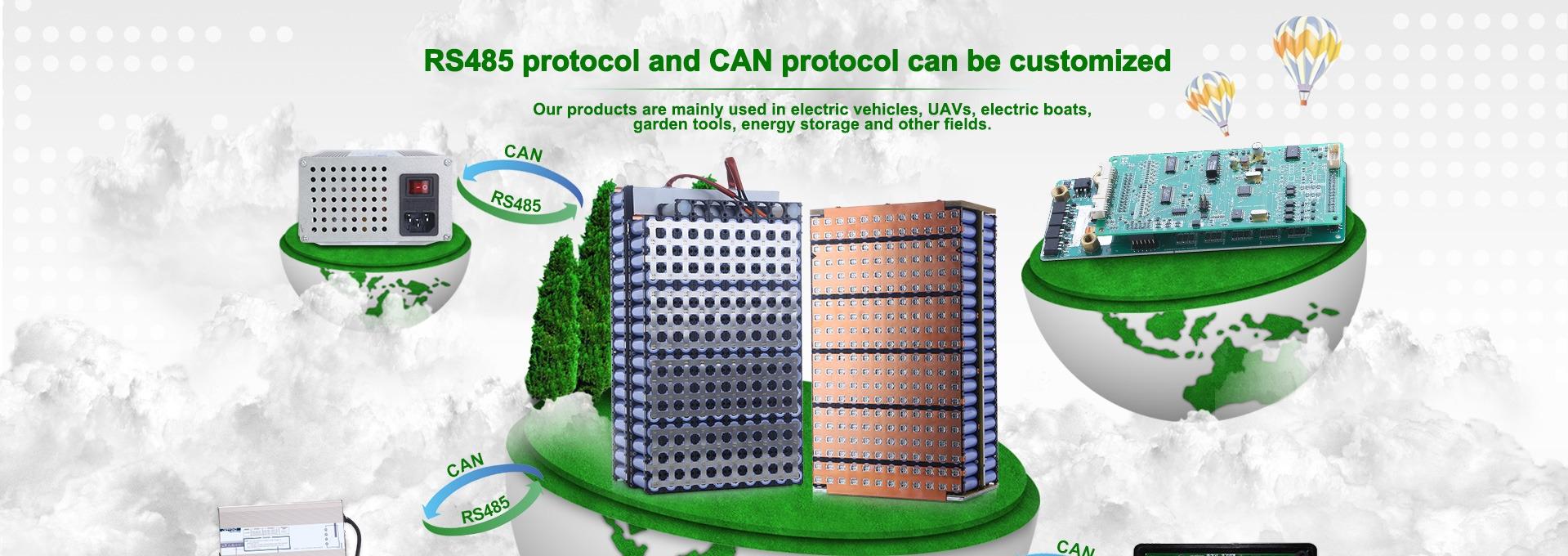 RS485 protocol and CAN protocol can be customized

Our products are mainly used in electric vehicles, UAVs, electric boats, garden tools, energy storage and other fields.

CAN
RS485

CAN
RS485

CAN